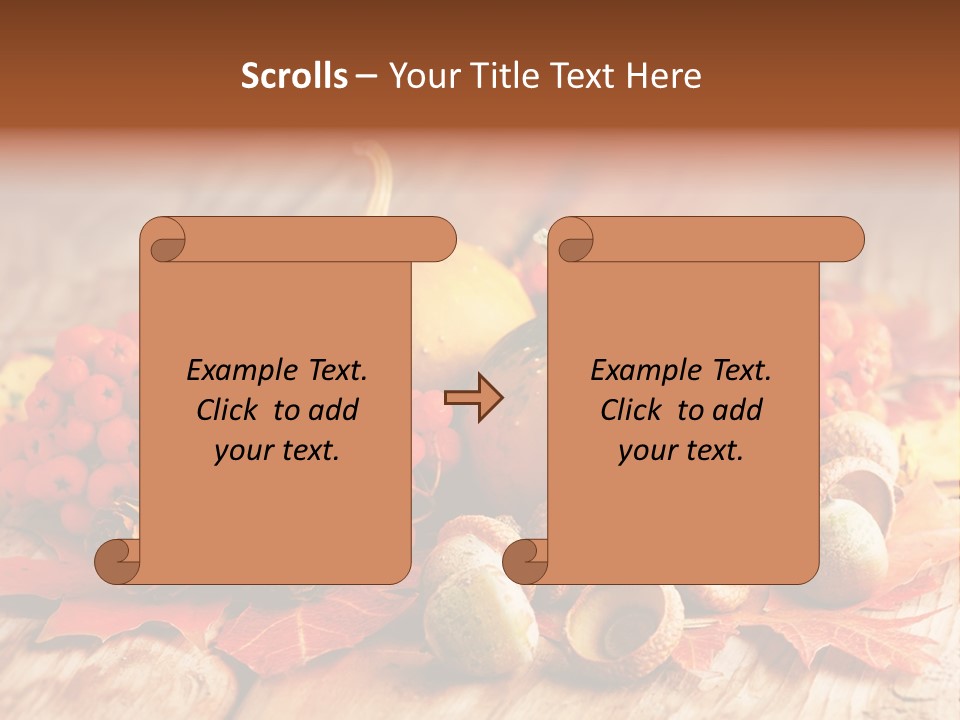 Scrolls – Your Title Text Here

Example Text. Click to add your text.

Example Text. Click to add your text.